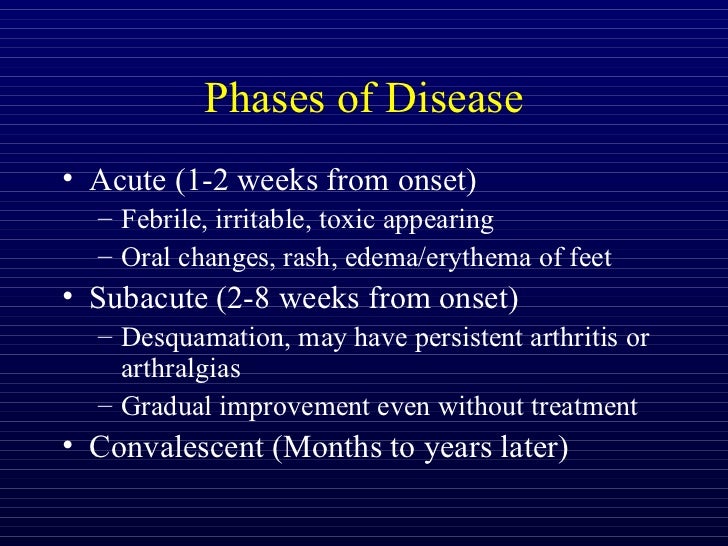 Phases of Disease

• Acute (1-2 weeks from onset)
– Febrile, irritable, toxic appearing
– Oral changes, rash, edema/erythema of feet
• Subacute (2-8 weeks from onset)
– Desquamation, may have persistent arthritis or arthralgias
– Gradual improvement even without treatment
• Convalescent (Months to years later)